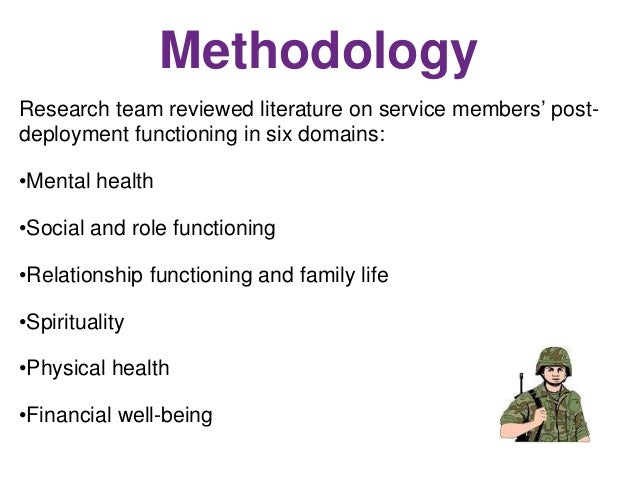 Methodology

Research team reviewed literature on service members' post-deployment functioning in six domains:

•Mental health

•Social and role functioning

•Relationship functioning and family life

•Spirituality

•Physical health

•Financial well-being